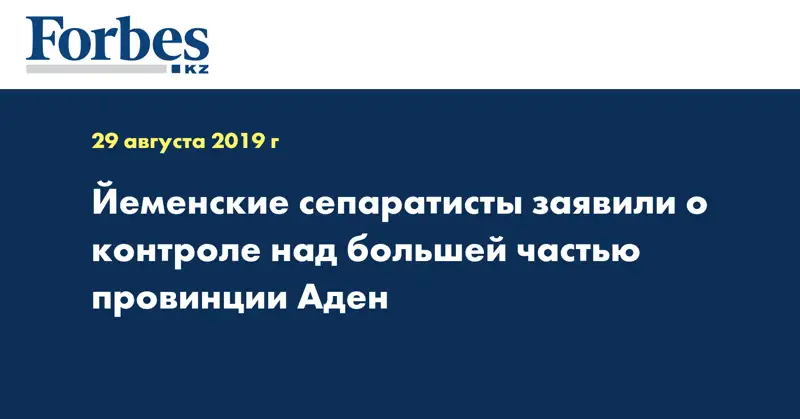 Forbes
KZ

29 августа 2019 г

Йеменские сепаратисты заявили о контроле над большей частью провинции Аден